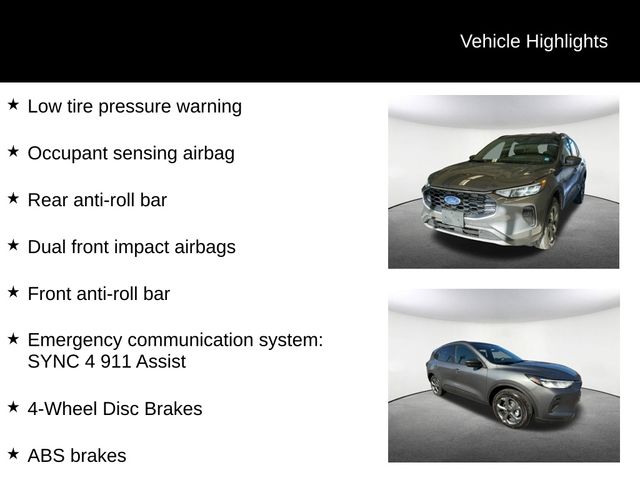 Vehicle Highlights

★ Low tire pressure warning

★ Occupant sensing airbag

★ Rear anti-roll bar

★ Dual front impact airbags

★ Front anti-roll bar

★ Emergency communication system: SYNC 4 911 Assist

★ 4-Wheel Disc Brakes

★ ABS brakes